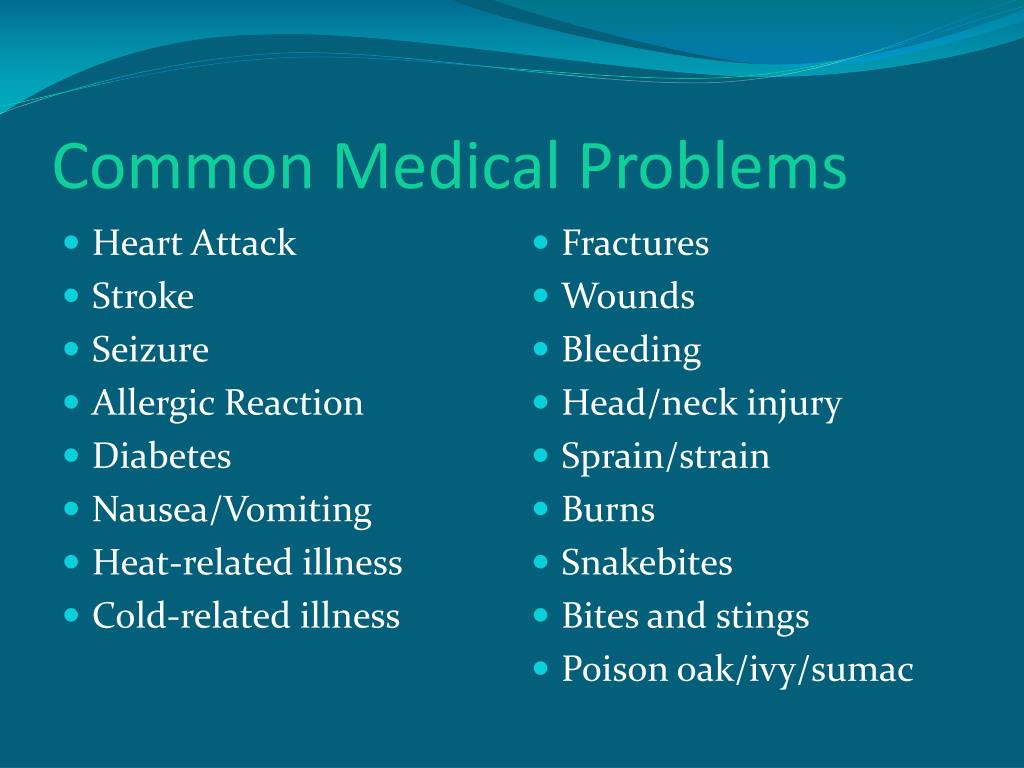 Common Medical Problems

- Heart Attack
- Stroke
- Seizure
- Allergic Reaction
- Diabetes
- Nausea/Vomiting
- Heat-related illness
- Cold-related illness

- Fractures
- Wounds
- Bleeding
- Head/neck injury
- Sprain/strain
- Burns
- Snakebites
- Bites and stings
- Poison oak/ivy/sumac